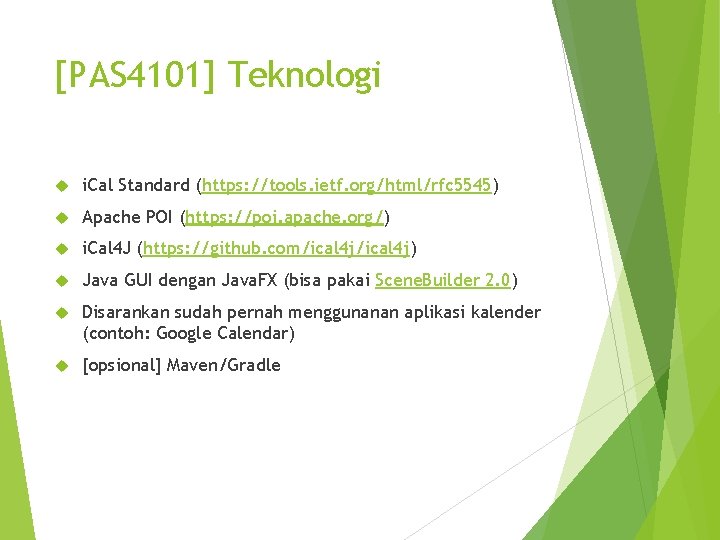 [PAS4101] Teknologi

iCal Standard (https://tools.ietf.org/html/rfc5545)

Apache POI (https://poi.apache.org/)

iCal4J (https://github.com/ical4j/ical4j)

Java GUI dengan JavaFX (bisa pakai SceneBuilder 2.0)

Disarankan sudah pernah menggunanan aplikasi kalender (contoh: Google Calendar)

[opsional] Maven/Gradle